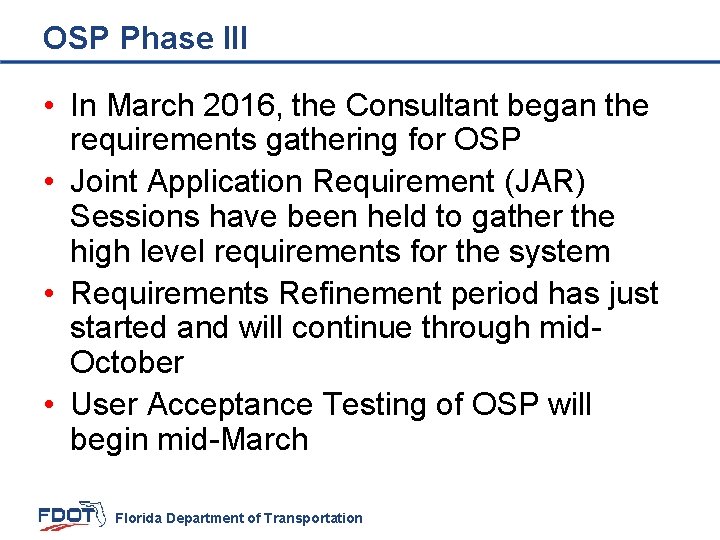 OSP Phase III

• In March 2016, the Consultant began the requirements gathering for OSP
• Joint Application Requirement (JAR) Sessions have been held to gather the high level requirements for the system
• Requirements Refinement period has just started and will continue through mid-October
• User Acceptance Testing of OSP will begin mid-March

FDOT Florida Department of Transportation